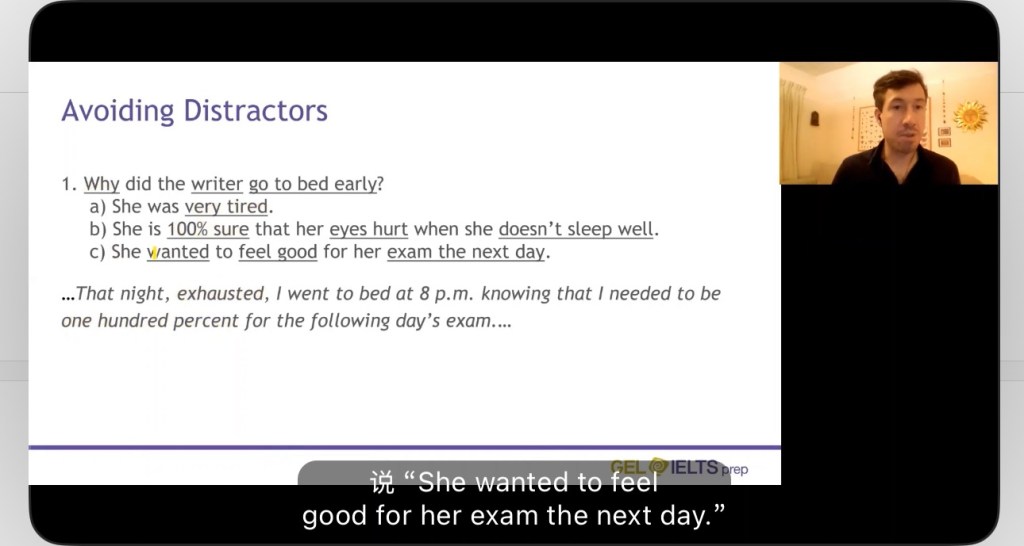 Avoiding Distractors

1. Why did the writer go to bed early?
a) She was very tired.
b) She is 100% sure that her eyes hurt when she doesn't sleep well.
c) She wanted to feel good for her exam the next day.

...That night, exhausted, I went to bed at 8 p.m. knowing that I needed to be one hundred percent for the following day's exam....

GEL IELTS prep

说 "She wanted to feel good for her exam the next day."